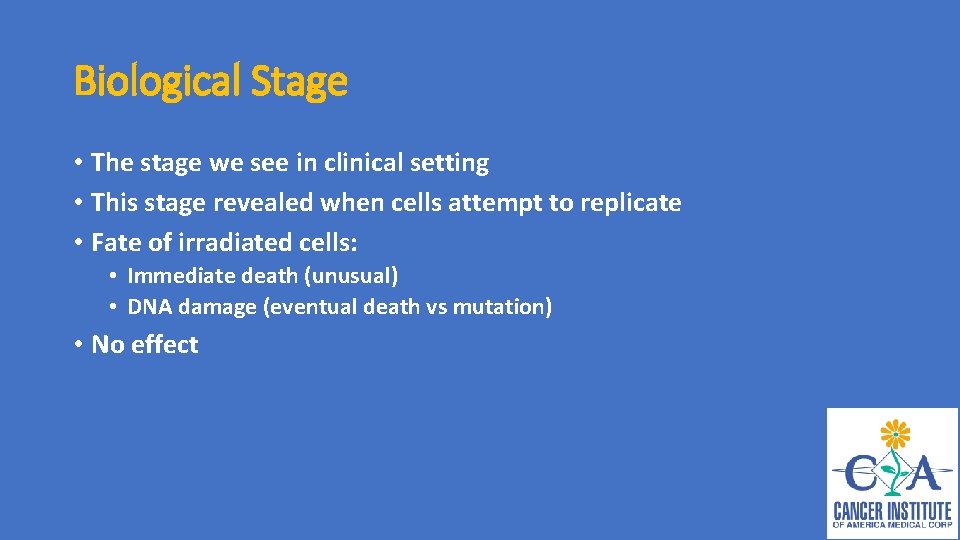 Biological Stage

• The stage we see in clinical setting
• This stage revealed when cells attempt to replicate
• Fate of irradiated cells:
  • Immediate death (unusual)
  • DNA damage (eventual death vs mutation)
• No effect

CIA
CANCER INSTITUTE
OF AMERICA MEDICAL CORP